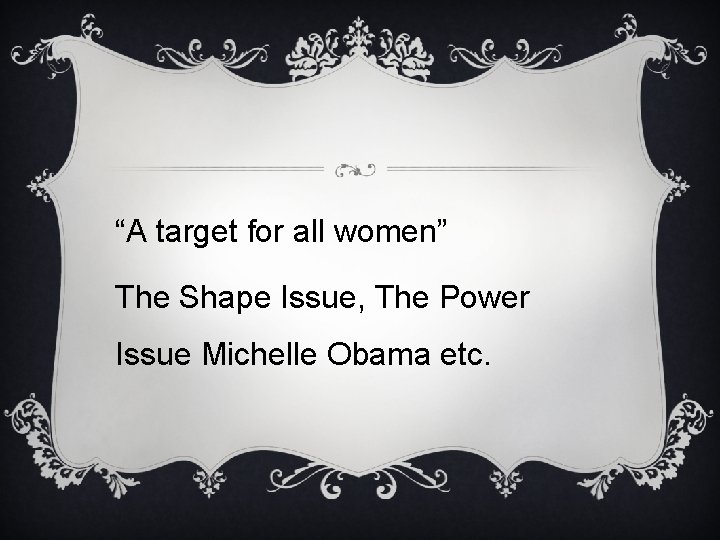 “A target for all women”

The Shape Issue, The Power Issue Michelle Obama etc.